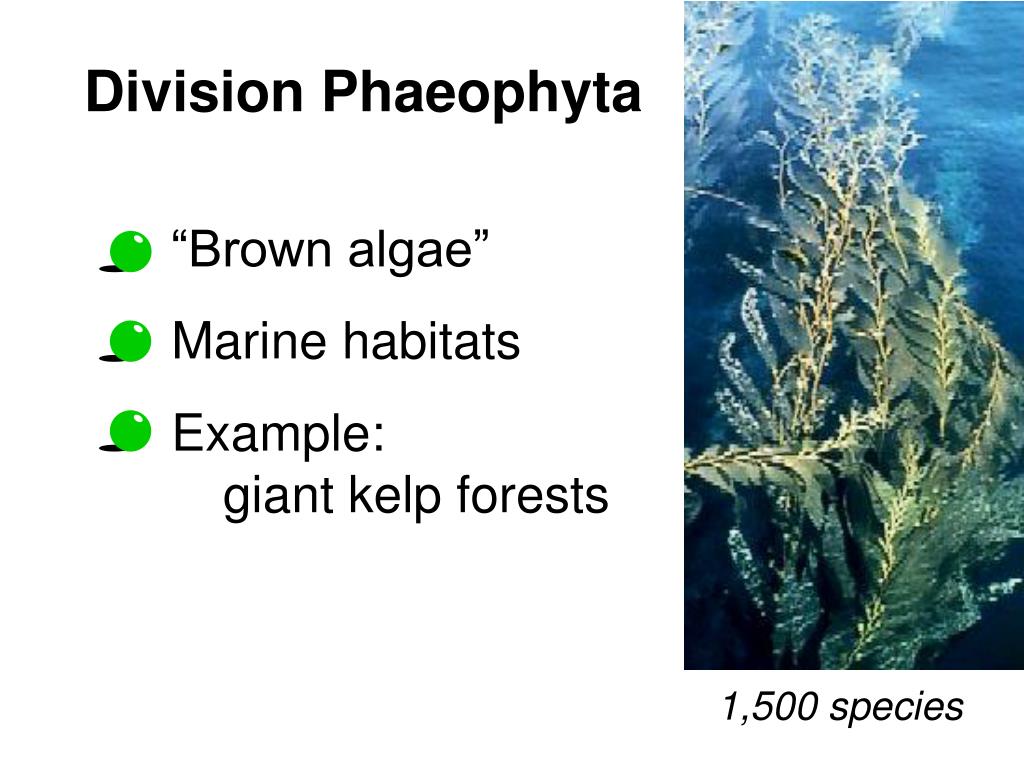 Division Phaeophyta

“Brown algae”

Marine habitats

Example:
giant kelp forests

1,500 species